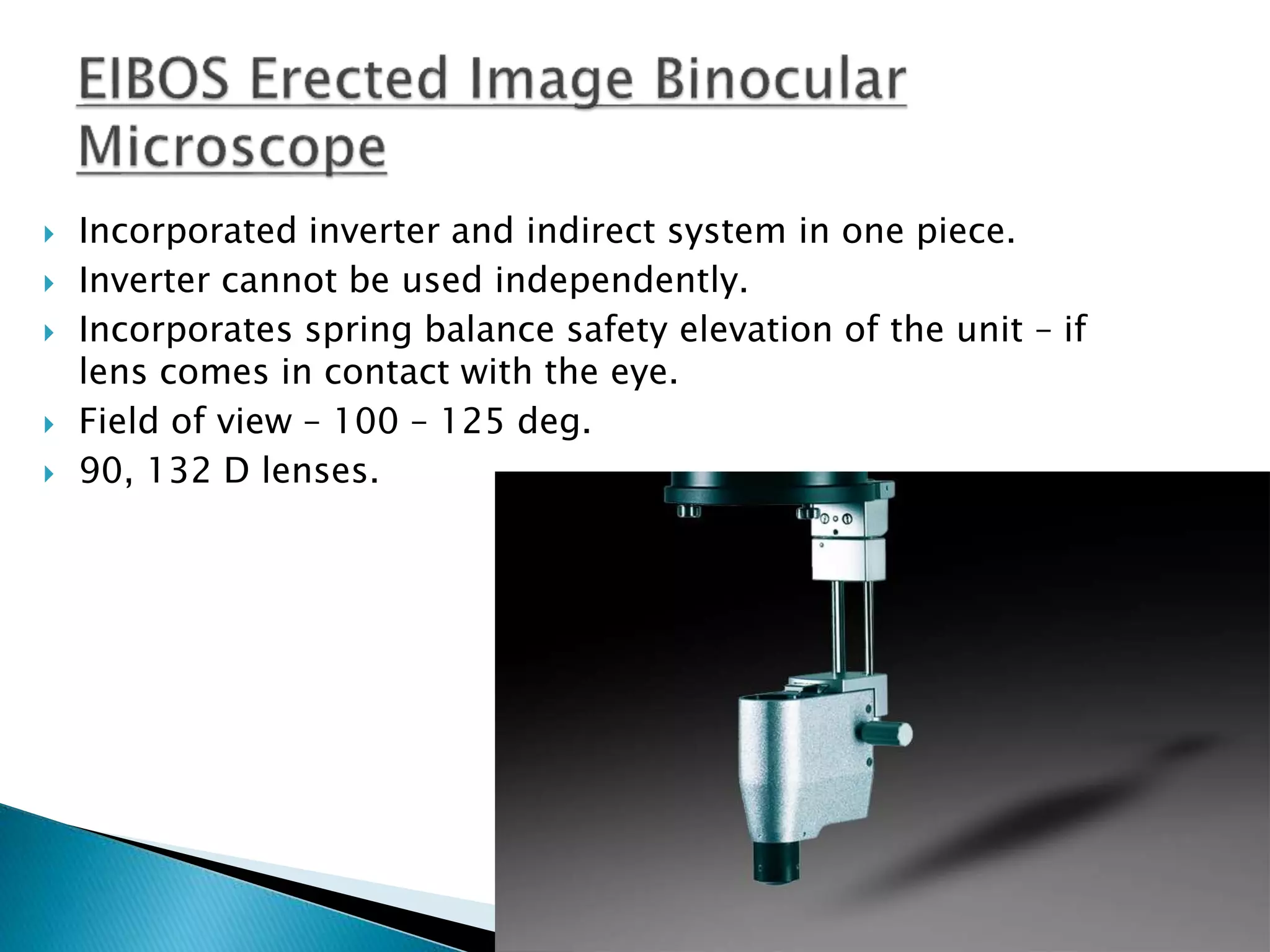 EIBOS Erected Image Binocular Microscope

Incorporated inverter and indirect system in one piece.
Inverter cannot be used independently.
Incorporates spring balance safety elevation of the unit – if lens comes in contact with the eye.
Field of view – 100 – 125 deg.
90, 132 D lenses.